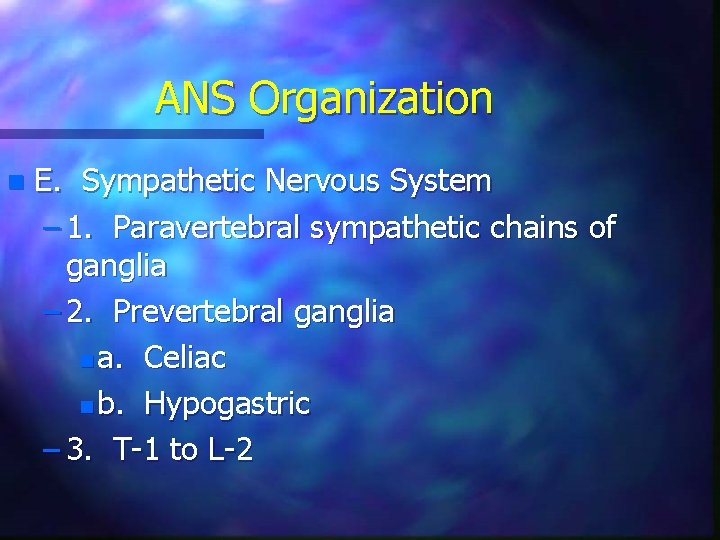 ANS Organization

E. Sympathetic Nervous System

– 1. Paravertebral sympathetic chains of ganglia

– 2. Prevertebral ganglia

a. Celiac

b. Hypogastric

– 3. T-1 to L-2